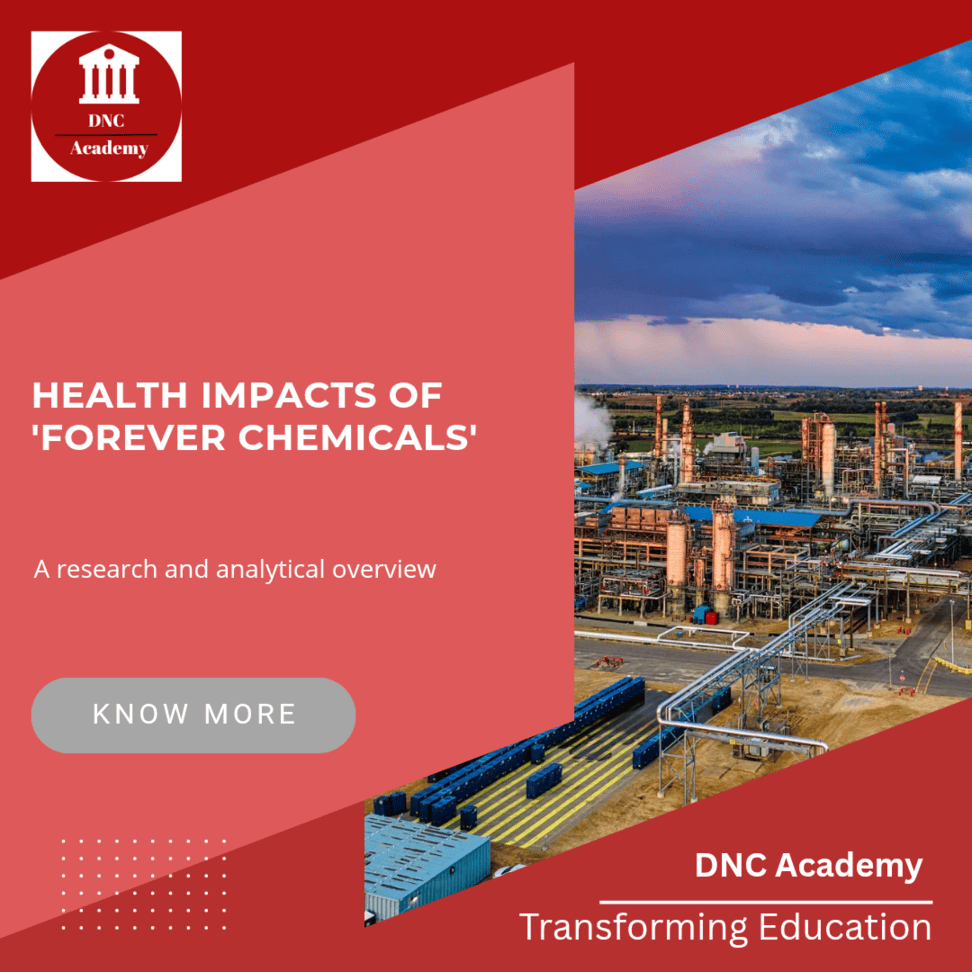 DNC
Academy

HEALTH IMPACTS OF 'FOREVER CHEMICALS'

A research and analytical overview

KNOW MORE

DNC Academy
Transforming Education